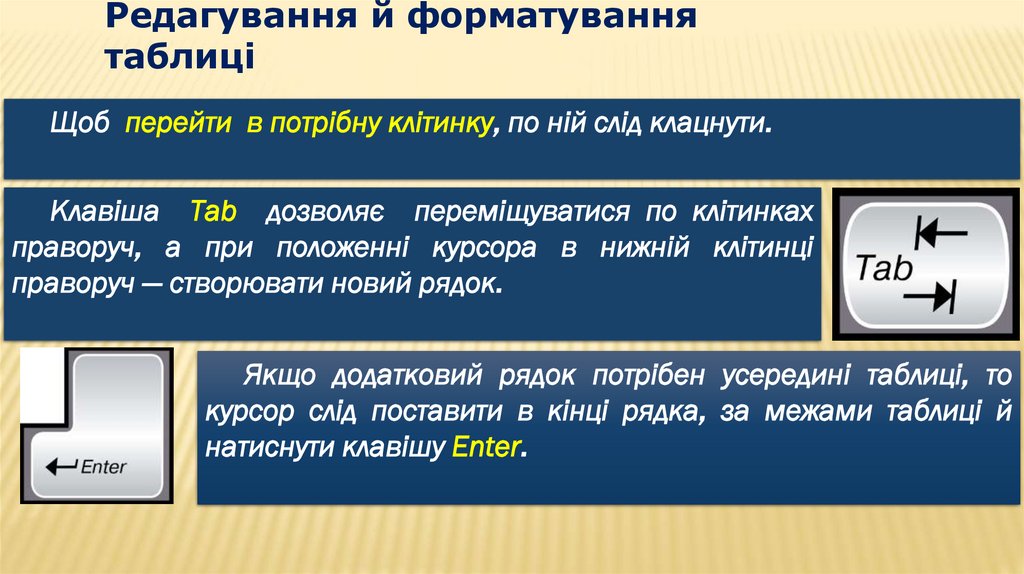 Редагування й форматування таблиці

Щоб перейти в потрібну клітинку, по ній слід клацнути.

Клавіша Tab дозволяє переміщуватися по клітинках праворуч, а при положенні курсора в нижній клітинці праворуч — створювати новий рядок.

Tab

Enter

Якщо додатковий рядок потрібен усередині таблиці, то курсор слід поставити в кінці рядка, за межами таблиці й натиснути клавішу Enter.